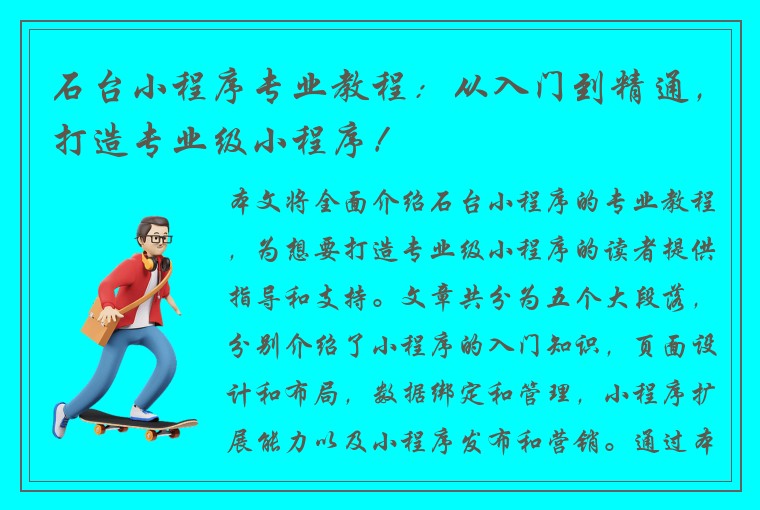 石台小程序专业教程：从入门到精通，打造专业级小程序！

本文将全面介绍石台小程序的专业教程，为想要打造专业级小程序的读者提供指导和支持。文章共分为五个大段落，分别介绍了小程序的入门知识，页面设计和布局，数据绑定和管理，小程序扩展能力以及小程序发布和营销。通过本